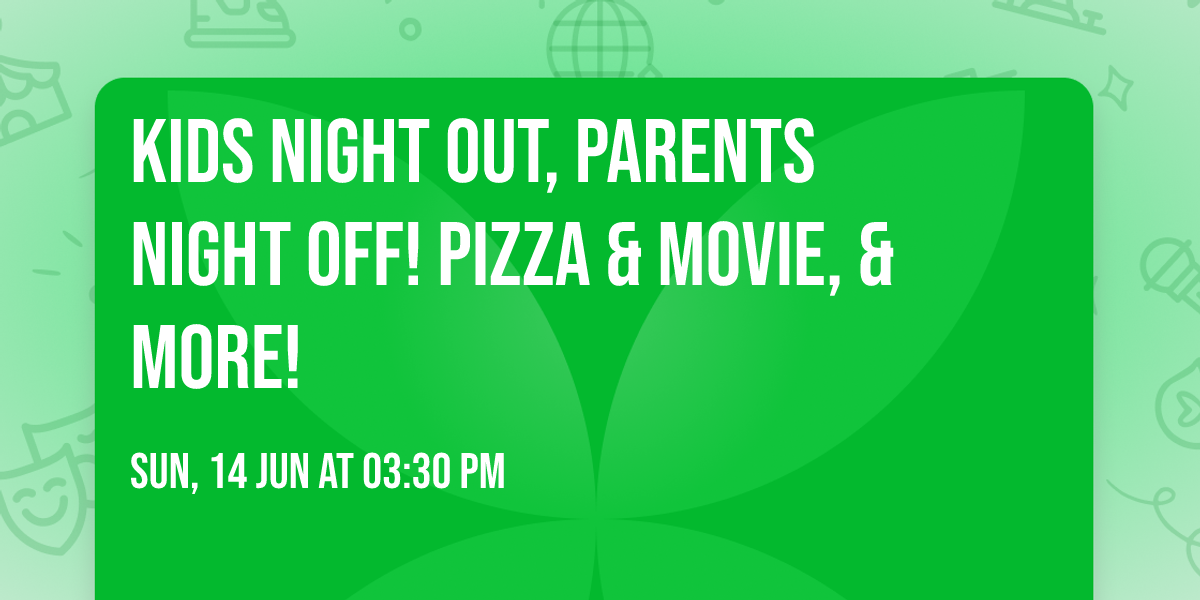 KIDS NIGHT OUT, PARENTS NIGHT OFF! PIZZA & MOVIE, & MORE!

SUN, 14 JUN AT 03:30 PM